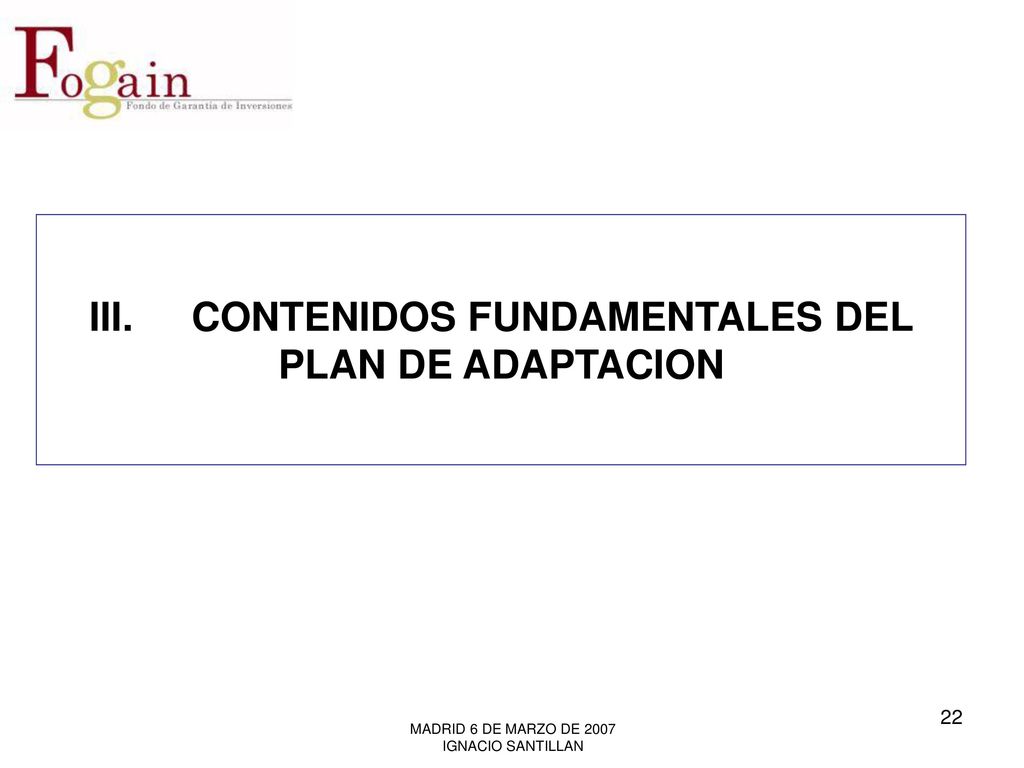 Fogain
Fondo de Garantía de Inversiones

III. CONTENIDOS FUNDAMENTALES DEL PLAN DE ADAPTACION

MADRID 6 DE MARZO DE 2007
IGNACIO SANTILLAN

22